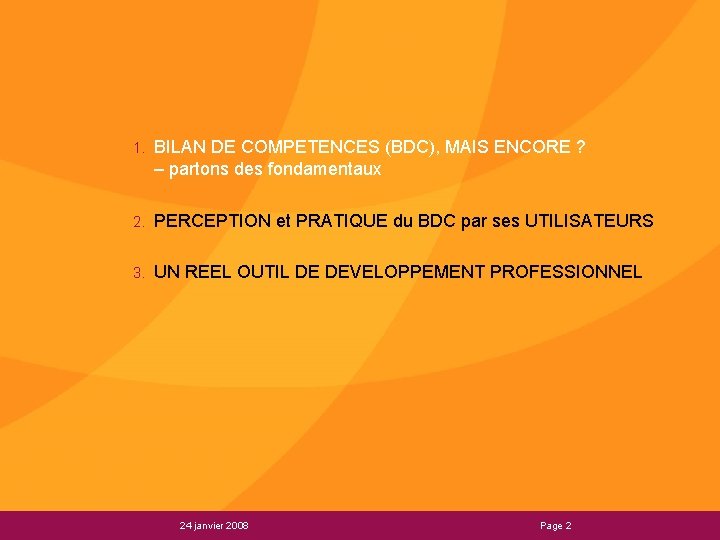 1. BILAN DE COMPETENCES (BDC), MAIS ENCORE ?
– partons des fondamentaux

2. PERCEPTION et PRATIQUE du BDC par ses UTILISATEURS

3. UN REEL OUTIL DE DEVELOPPEMENT PROFESSIONNEL

24 janvier 2008

Page 2